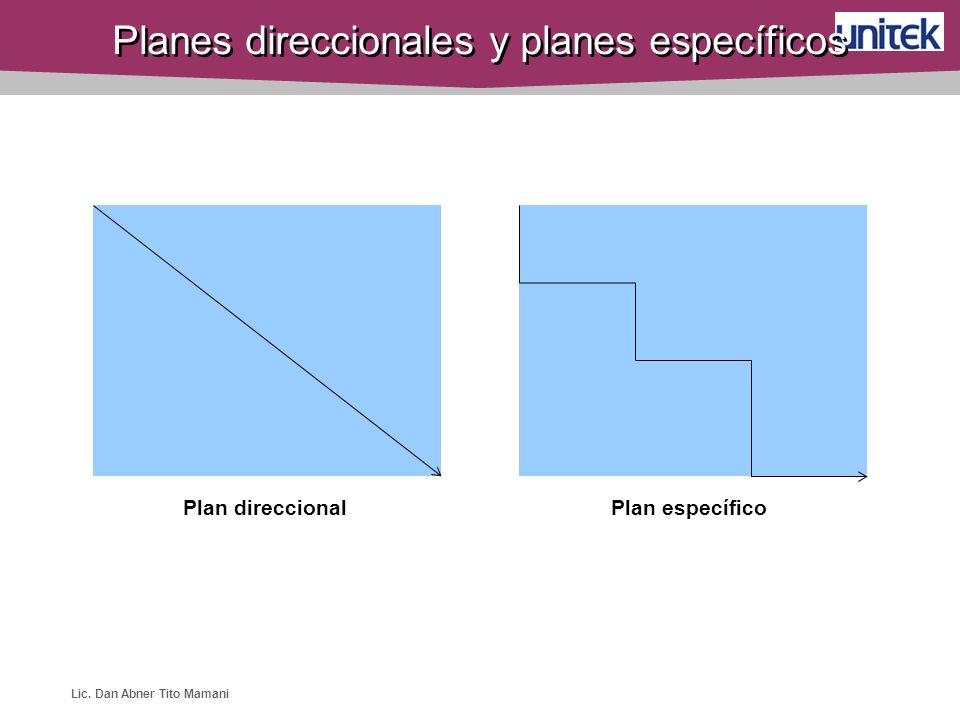 Planes direccionales y planes específicos

unitek

Plan direccional

Plan específico

Lic. Dan Abner Tito Mamani